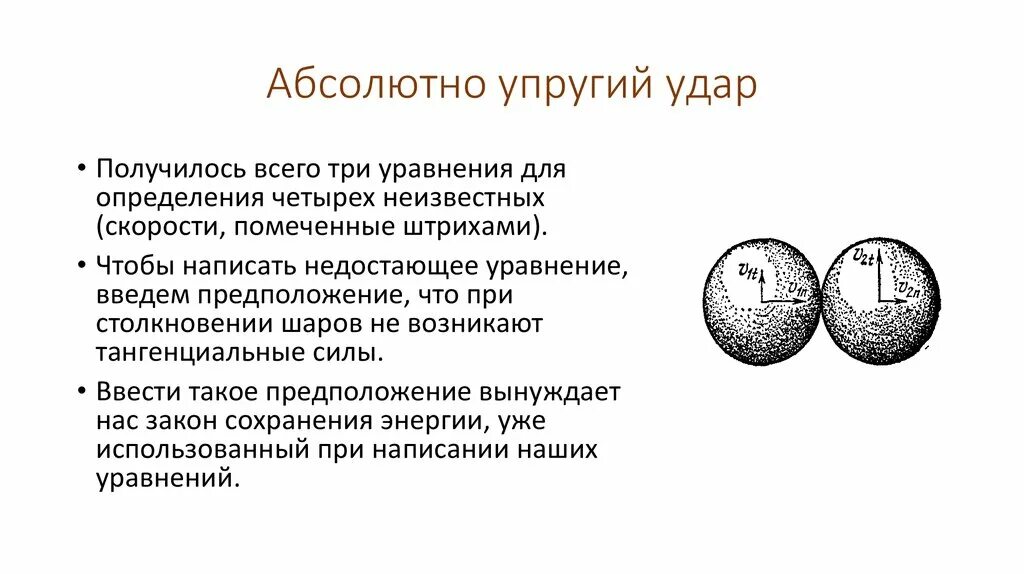 Абсолютно упругий удар

• Получилось всего три уравнения для определения четырех неизвестных (скорости, помеченные штрихами).

• Чтобы написать недостающее уравнение, введем предположение, что при столкновении шаров не возникают тангенциальные силы.

• Ввести такое предположение вынуждает нас закон сохранения энергии, уже использованный при написании наших уравнений.

$v_{1t}$ $v_{1n}$ $v_{2t}$ $v_{2n}$